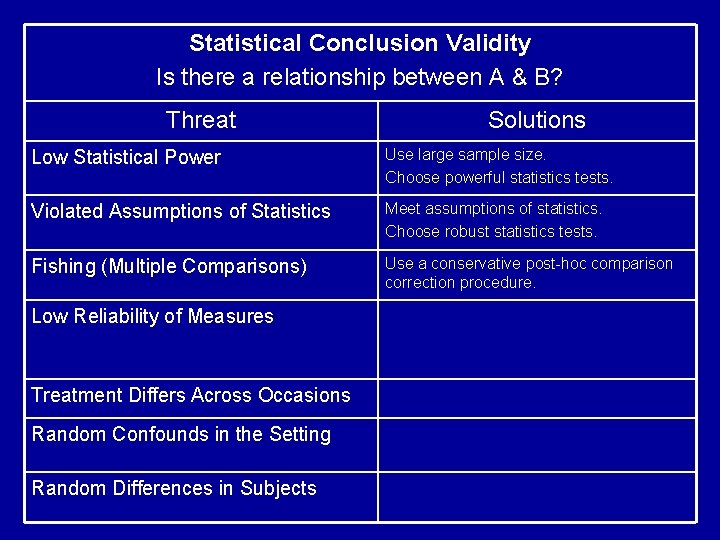 Statistical Conclusion Validity
Is there a relationship between A & B?

| Threat | Solutions |
|---|---|
| Low Statistical Power | Use large sample size. Choose powerful statistics tests. |
| Violated Assumptions of Statistics | Meet assumptions of statistics. Choose robust statistics tests. |
| Fishing (Multiple Comparisons) | Use a conservative post-hoc comparison correction procedure. |
| Low Reliability of Measures | |
| Treatment Differs Across Occasions | |
| Random Confounds in the Setting | |
| Random Differences in Subjects | |